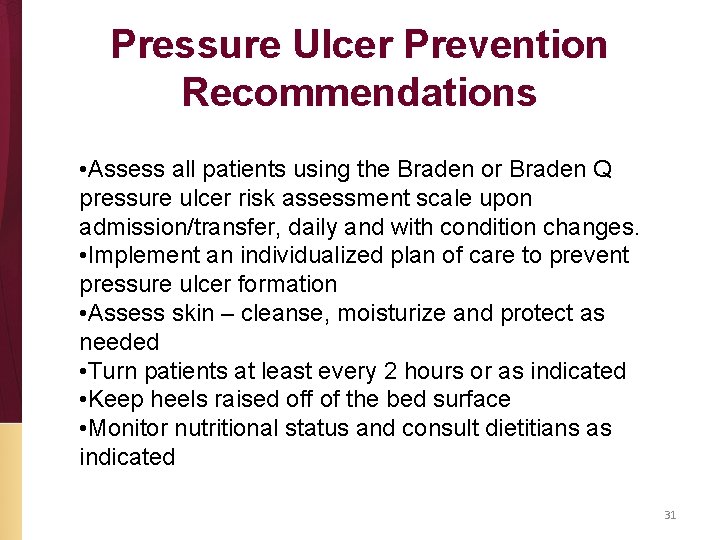 Pressure Ulcer Prevention Recommendations

•Assess all patients using the Braden or Braden Q pressure ulcer risk assessment scale upon admission/transfer, daily and with condition changes.
•Implement an individualized plan of care to prevent pressure ulcer formation
•Assess skin – cleanse, moisturize and protect as needed
•Turn patients at least every 2 hours or as indicated
•Keep heels raised off of the bed surface
•Monitor nutritional status and consult dietitians as indicated

31